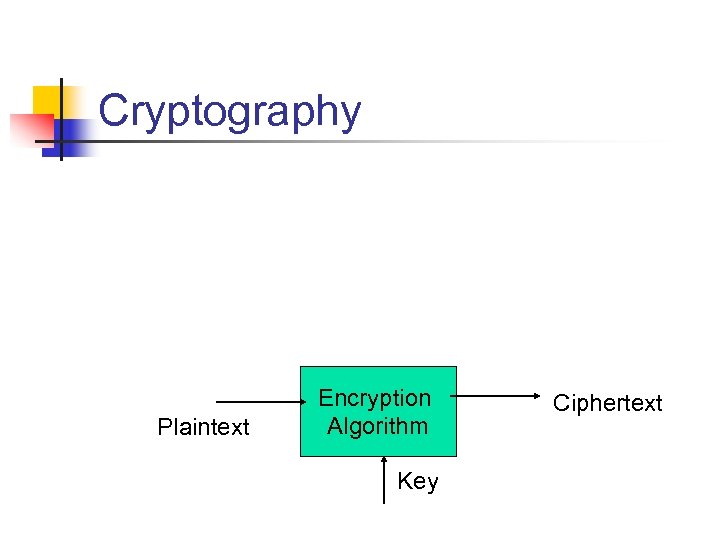 Cryptography

Plaintext

Encryption Algorithm

Ciphertext

Key